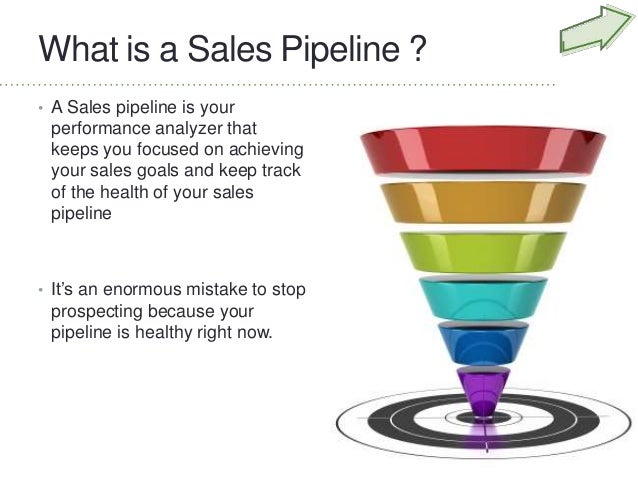 What is a Sales Pipeline ?

• A Sales pipeline is your performance analyzer that keeps you focused on achieving your sales goals and keep track of the health of your sales pipeline

• It's an enormous mistake to stop prospecting because your pipeline is healthy right now.